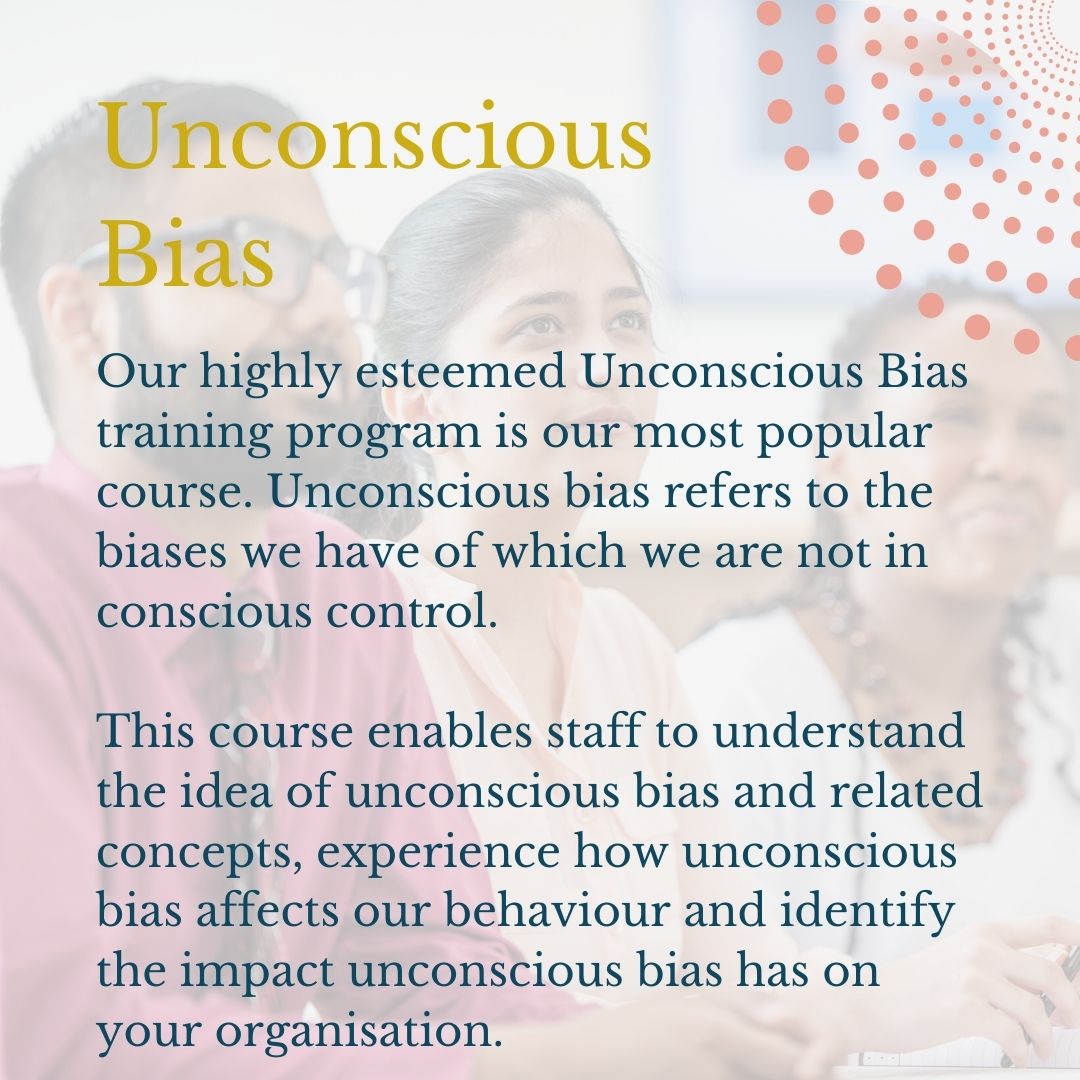 Unconscious Bias

Our highly esteemed Unconscious Bias training program is our most popular course. Unconscious bias refers to the biases we have of which we are not in conscious control.

This course enables staff to understand the idea of unconscious bias and related concepts, experience how unconscious bias affects our behaviour and identify the impact unconscious bias has on your organisation.